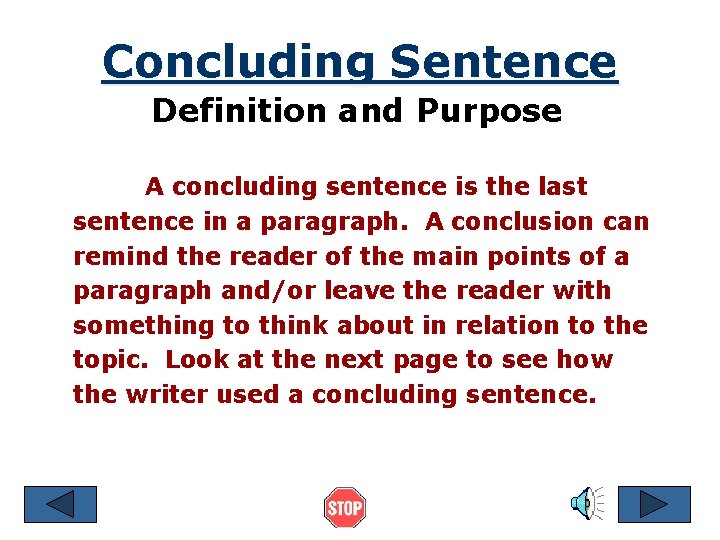 Concluding Sentence
Definition and Purpose

A concluding sentence is the last sentence in a paragraph. A conclusion can remind the reader of the main points of a paragraph and/or leave the reader with something to think about in relation to the topic. Look at the next page to see how the writer used a concluding sentence.

STOP